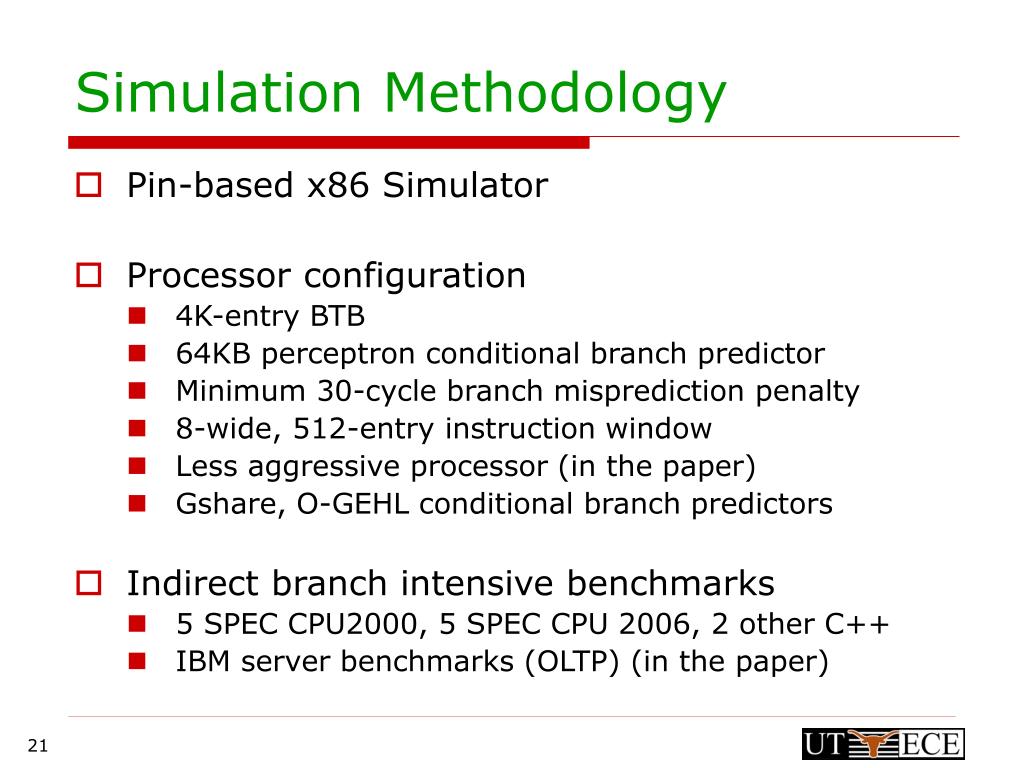 Simulation Methodology

Pin-based x86 Simulator

Processor configuration
4K-entry BTB
64KB perceptron conditional branch predictor
Minimum 30-cycle branch misprediction penalty
8-wide, 512-entry instruction window
Less aggressive processor (in the paper)
Gshare, O-GEHL conditional branch predictors

Indirect branch intensive benchmarks
5 SPEC CPU2000, 5 SPEC CPU 2006, 2 other C++
IBM server benchmarks (OLTP) (in the paper)

21

UT ECE